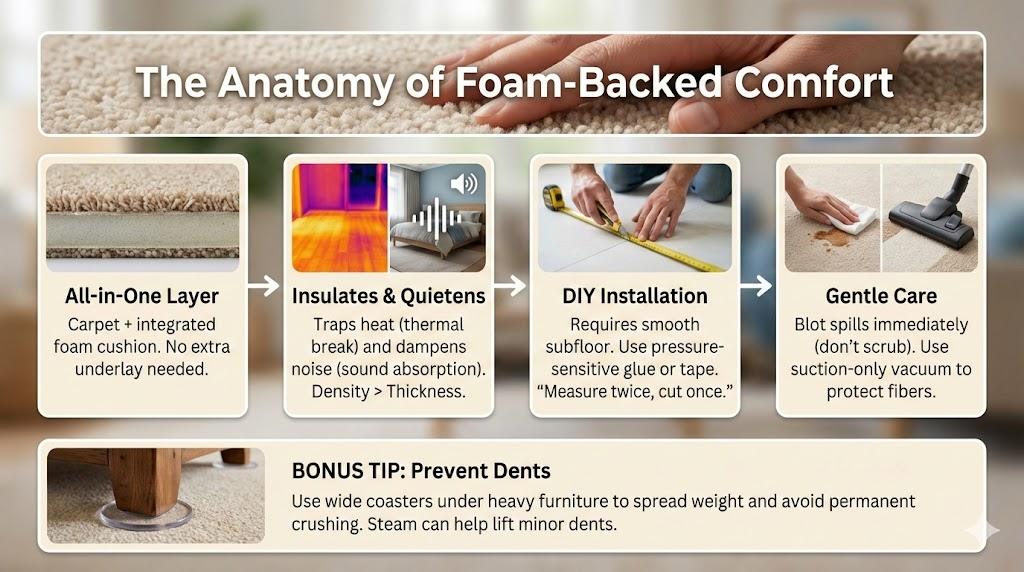 The Anatomy of Foam-Backed Comfort

All-in-One Layer
Carpet + integrated foam cushion. No extra underlay needed.

Insulates & Quietens
Traps heat (thermal break) and dampens noise (sound absorption). Density > Thickness.

DIY Installation
Requires smooth subfloor. Use pressure-sensitive glue or tape. "Measure twice, cut once."

Gentle Care
Blot spills immediately (don't scrub). Use suction-only vacuum to protect fibers.

BONUS TIP: Prevent Dents
Use wide coasters under heavy furniture to spread weight and avoid permanent crushing. Steam can help lift minor dents.